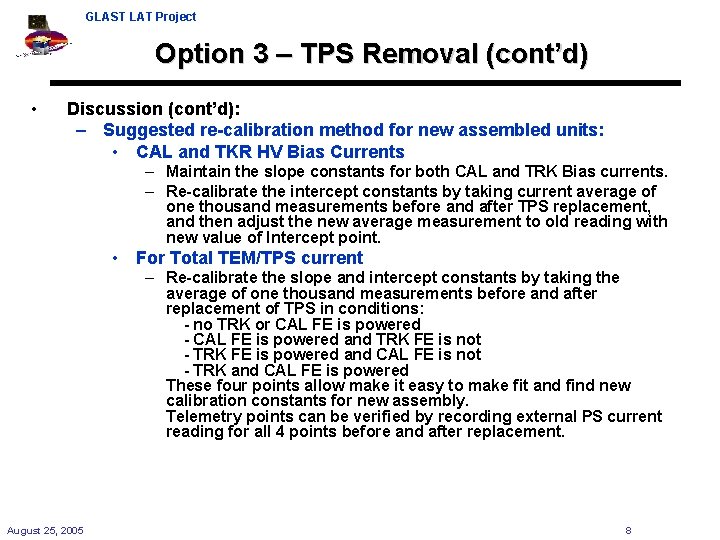 GLAST LAT Project

Option 3 – TPS Removal (cont'd)

• Discussion (cont'd):
– Suggested re-calibration method for new assembled units:
• CAL and TKR HV Bias Currents
– Maintain the slope constants for both CAL and TRK Bias currents.
– Re-calibrate the intercept constants by taking current average of one thousand measurements before and after TPS replacement, and then adjust the new average measurement to old reading with new value of Intercept point.
• For Total TEM/TPS current
– Re-calibrate the slope and intercept constants by taking the average of one thousand measurements before and after replacement of TPS in conditions:
- no TRK or CAL FE is powered
- CAL FE is powered and TRK FE is not
- TRK FE is powered and CAL FE is not
- TRK and CAL FE is powered
These four points allow make it easy to make fit and find new calibration constants for new assembly.
Telemetry points can be verified by recording external PS current reading for all 4 points before and after replacement.

August 25, 2005

8